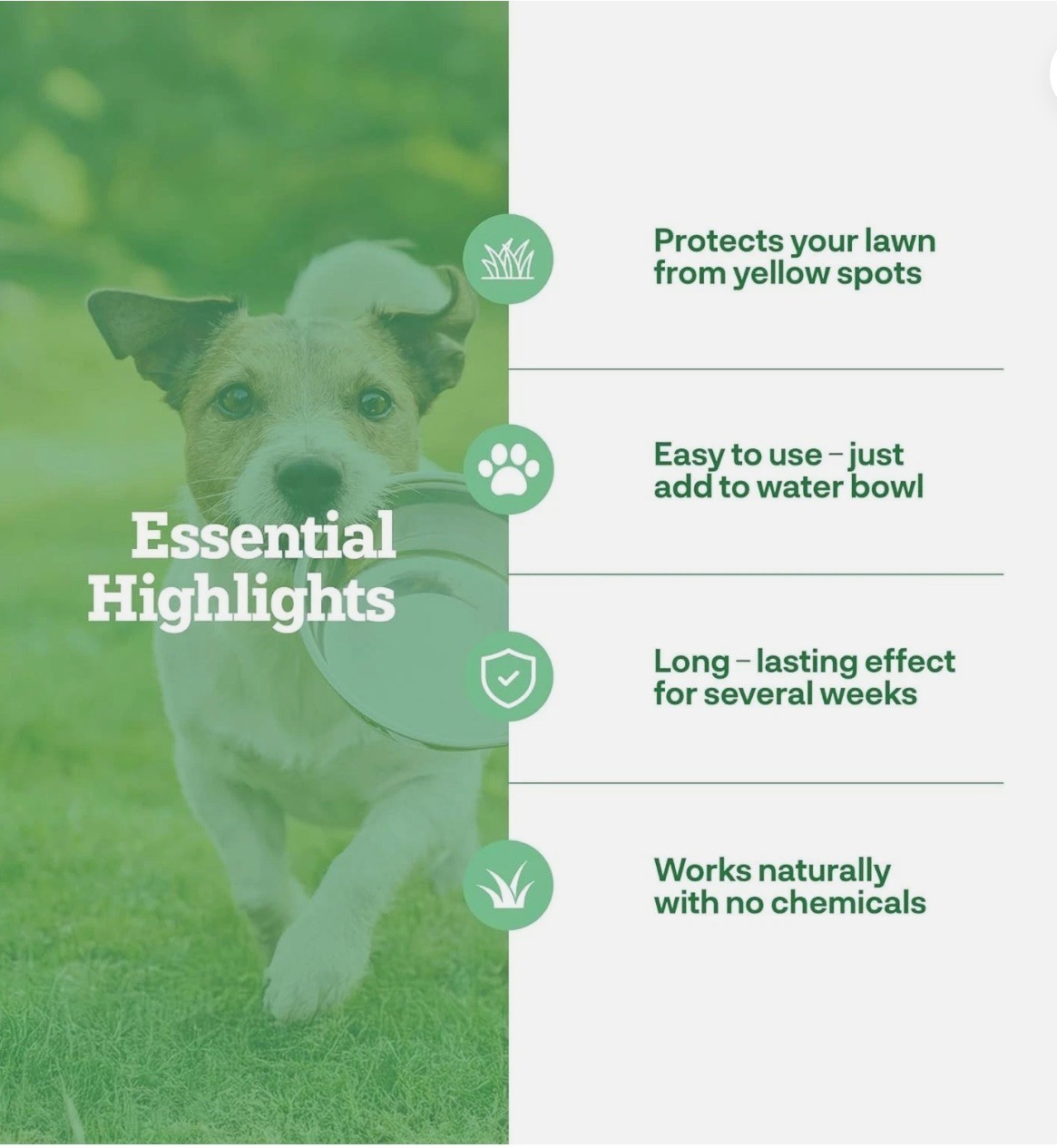 Essential Highlights

Protects your lawn from yellow spots

Easy to use – just add to water bowl

Long – lasting effect for several weeks

Works naturally with no chemicals